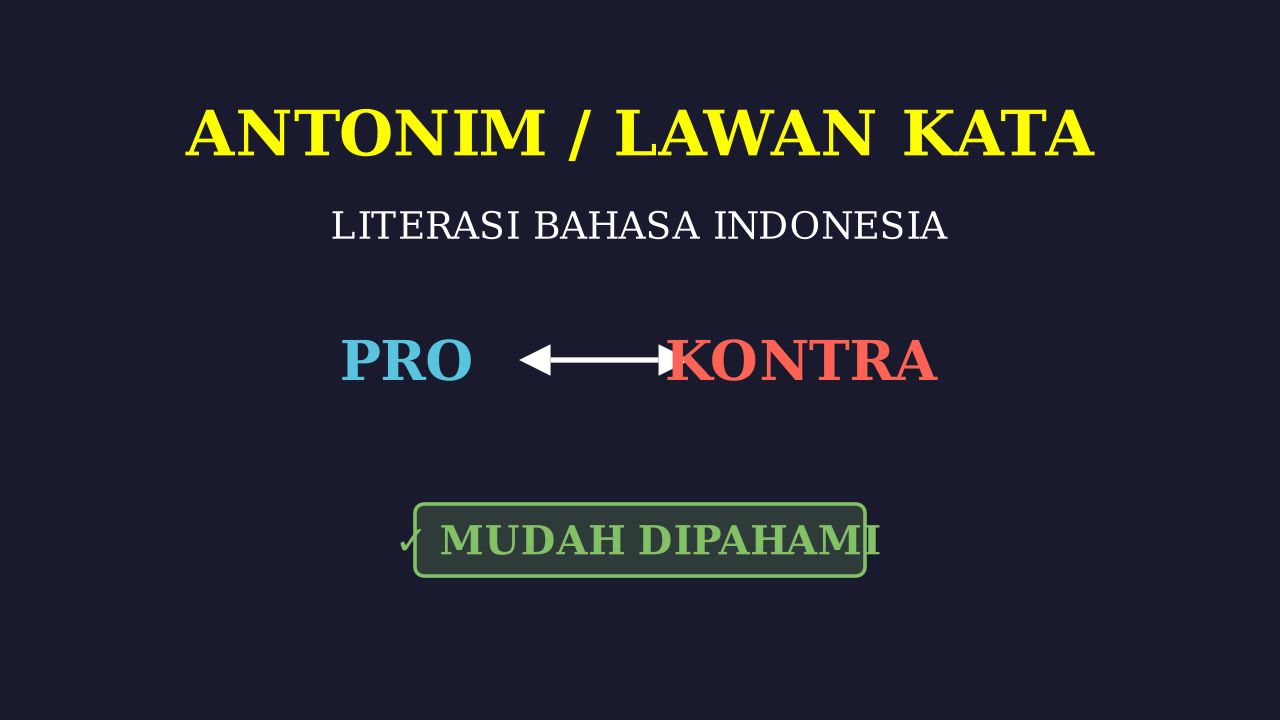 ANTONIM / LAWAN KATA

LITERASI BAHASA INDONESIA

PRO KONTRA

✓ MUDAH DIPAHAMI